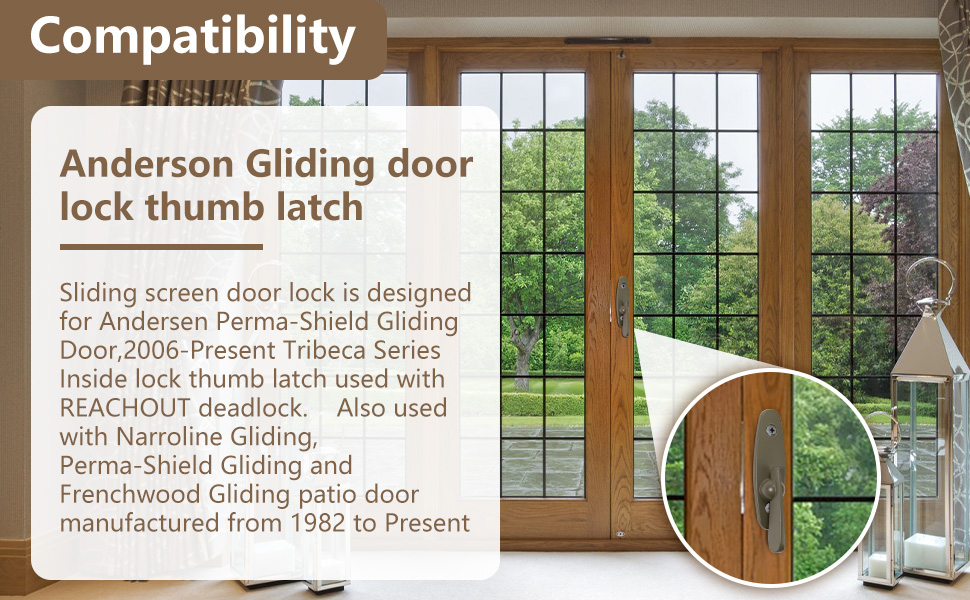 Compatibility

Anderson Gliding door lock thumb latch

Sliding screen door lock is designed for Andersen Perma-Shield Gliding Door,2006-Present Tribeca Series Inside lock thumb latch used with REACHOUT deadlock. Also used with Narroline Gliding, Perma-Shield Gliding and Frenchwood Gliding patio door manufactured from 1982 to Present